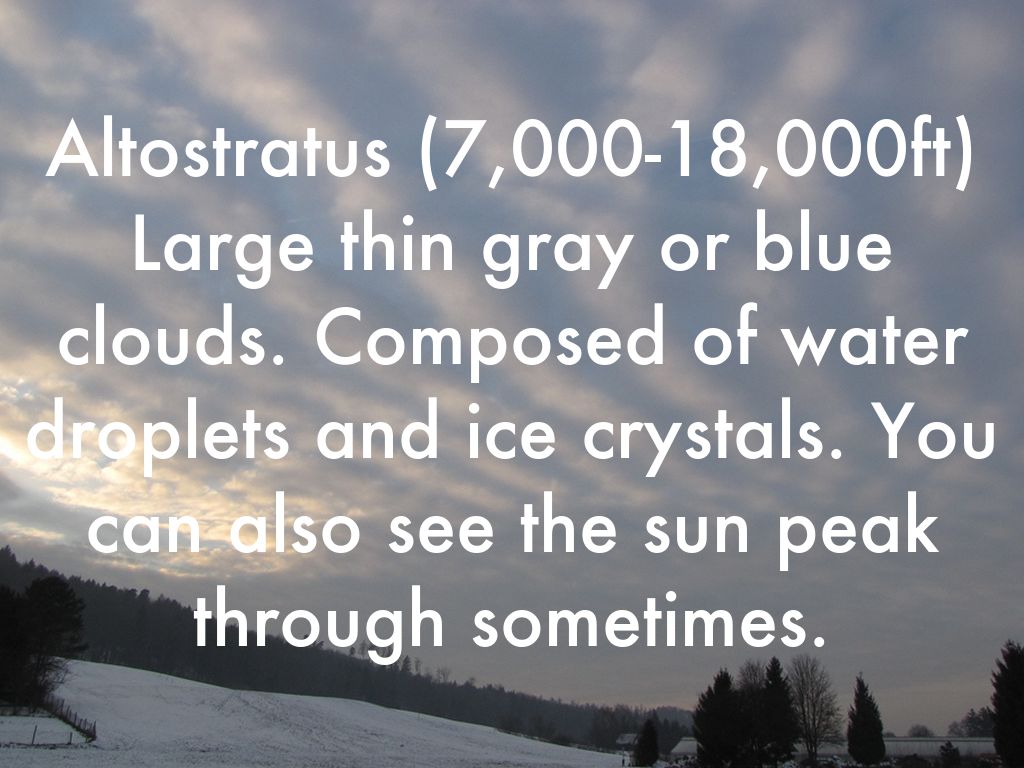 Altostratus (7,000-18,000ft) Large thin gray or blue clouds. Composed of water droplets and ice crystals. You can also see the sun peak through sometimes.